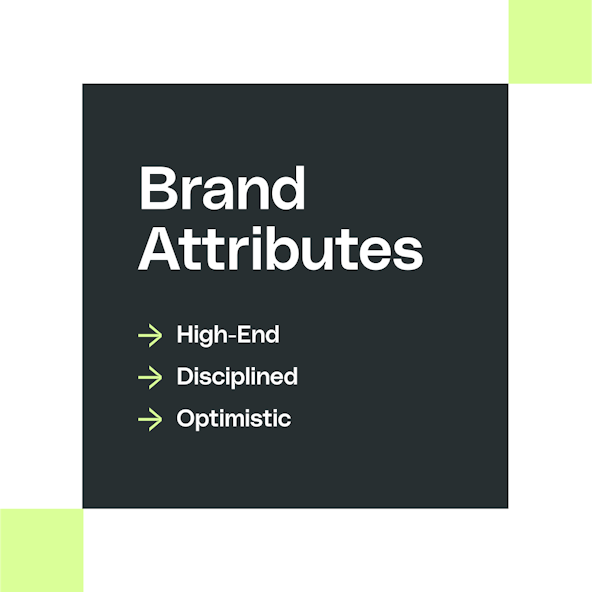 Brand Attributes

→ High-End
→ Disciplined
→ Optimistic